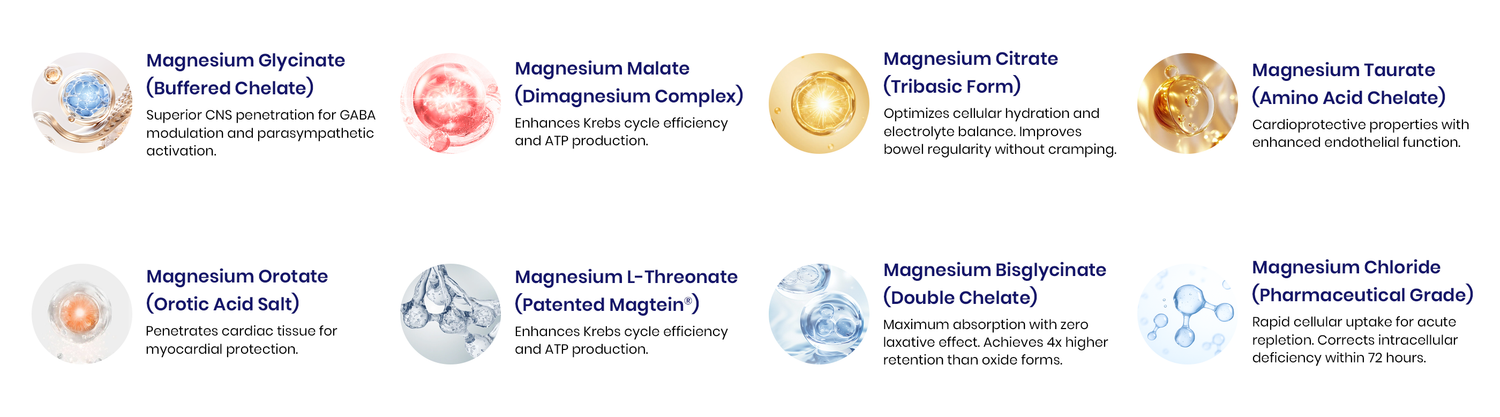 Magnesium Glycinate (Buffered Chelate)
Superior CNS penetration for GABA modulation and parasympathetic activation.

Magnesium Malate (Dimagnesium Complex)
Enhances Krebs cycle efficiency and ATP production.

Magnesium Citrate (Tribasic Form)
Optimizes cellular hydration and electrolyte balance. Improves bowel regularity without cramping.

Magnesium Taurate (Amino Acid Chelate)
Cardioprotective properties with enhanced endothelial function.

Magnesium Orotate (Orotic Acid Salt)
Penetrates cardiac tissue for myocardial protection.

Magnesium L-Threonate (Patented Magtein®)
Enhances Krebs cycle efficiency and ATP production.

Magnesium Bisglycinate (Double Chelate)
Maximum absorption with zero laxative effect. Achieves 4x higher retention than oxide forms.

Magnesium Chloride (Pharmaceutical Grade)
Rapid cellular uptake for acute repletion. Corrects intracellular deficiency within 72 hours.